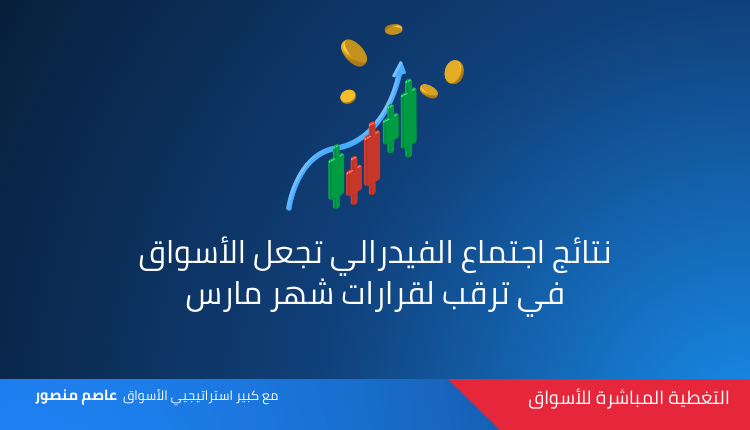 نتائج اجتماع الفيدرالي تجعل الأسواق في ترقب لقرارات شهر مارس

التغطية المباشرة للأسواق

مع كبير استراتيجيي الأسواق عاصم منصور